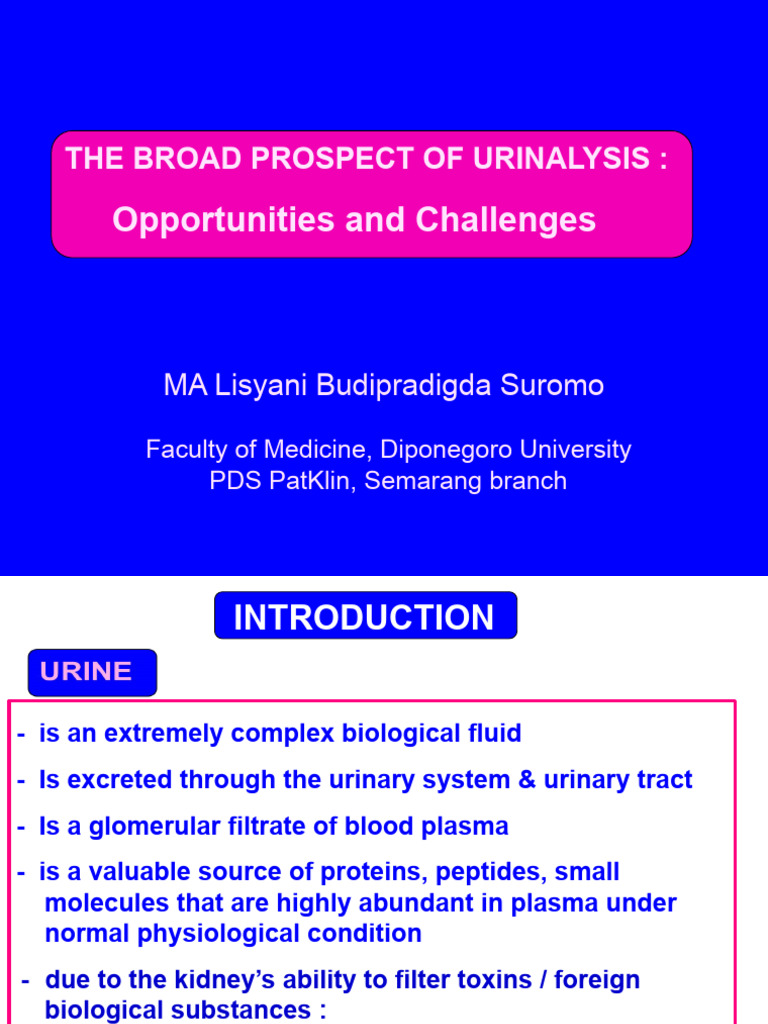 THE BROAD PROSPECT OF URINALYSIS :

Opportunities and Challenges

MA Lisyani Budipradigda Suromo

Faculty of Medicine, Diponegoro University
PDS PatKlin, Semarang branch

INTRODUCTION

URINE

- is an extremely complex biological fluid

- Is excreted through the urinary system & urinary tract

- Is a glomerular filtrate of blood plasma

- is a valuable source of proteins, peptides, small molecules that are highly abundant in plasma under normal physiological condition

- due to the kidney's ability to filter toxins / foreign biological substances :